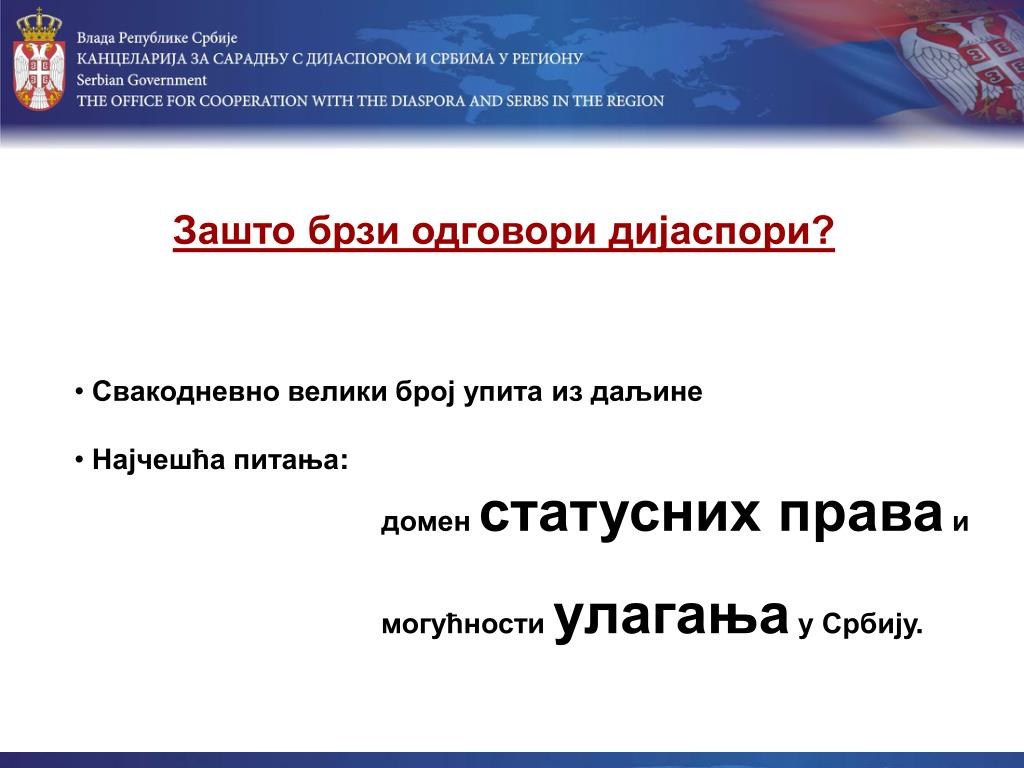 Влада Републике Србије
КАНЦЕЛАРИЈА ЗА САРАДЊУ С ДИЈАСПОРОМ И СРБИМА У РЕГИОНУ
Serbian Government
THE OFFICE FOR COOPERATION WITH THE DIASPORA AND SERBS IN THE REGION

Зашто брзи одговори дијаспори?

• Свакодневно велики број упита из даљине

• Најчешћа питања:

домен статусних права и

могућности улагања у Србију.